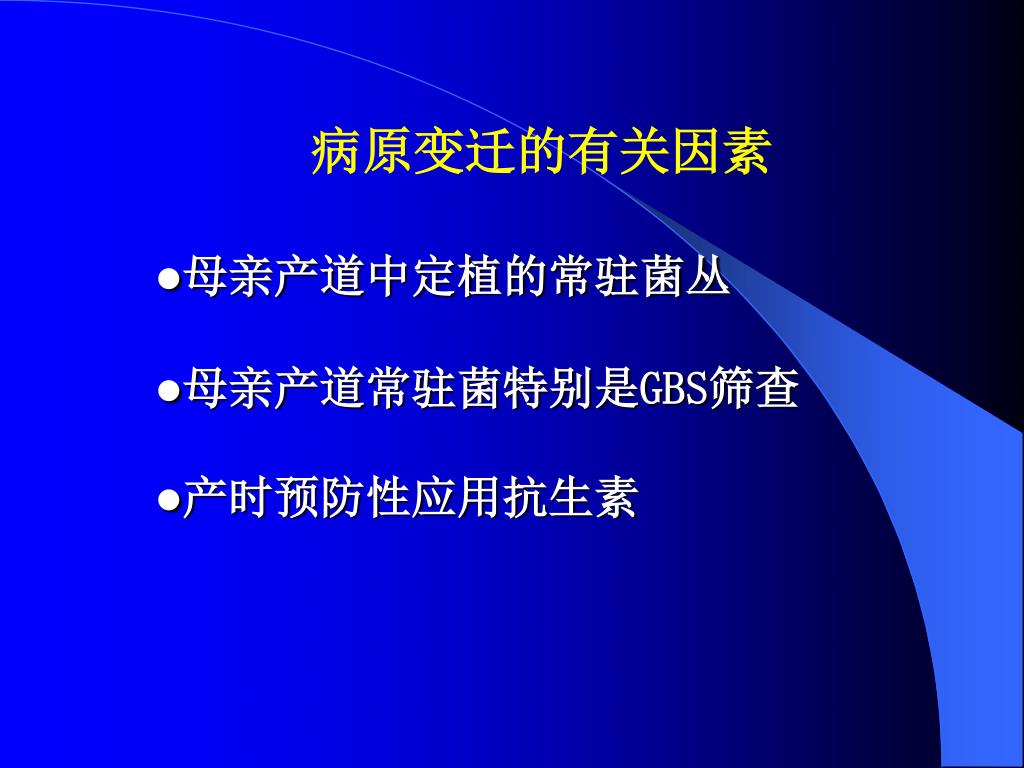 病原变迁的有关因素

●母亲产道中定植的常驻菌丛

●母亲产道常驻菌特别是GBS筛查

●产时预防性应用抗生素